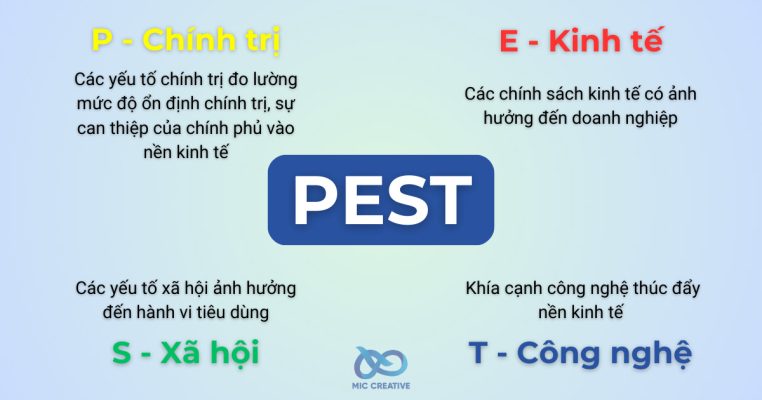 P - Chính trị

Các yếu tố chính trị đo lường mức độ ổn định chính trị, sự can thiệp của chính phủ vào nền kinh tế

E - Kinh tế

Các chính sách kinh tế có ảnh hưởng đến doanh nghiệp

PEST

Các yếu tố xã hội ảnh hưởng đến hành vi tiêu dùng

S - Xã hội

Khía cạnh công nghệ thúc đẩy nền kinh tế

T - Công nghệ

MIC CREATIVE